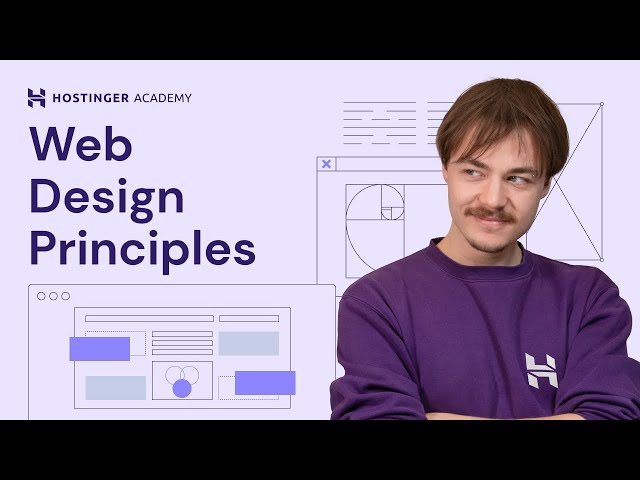 HOSTINGER ACADEMY

Web Design Principles